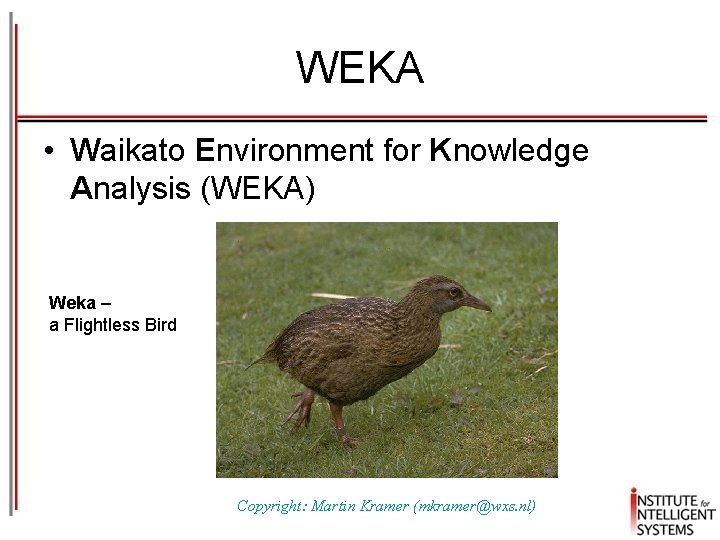 WEKA

• Waikato Environment for Knowledge Analysis (WEKA)

Weka –
a Flightless Bird

Copyright: Martin Kramer (mkramer@wxs.nl)

INSTITUTE for INTELLIGENT SYSTEMS